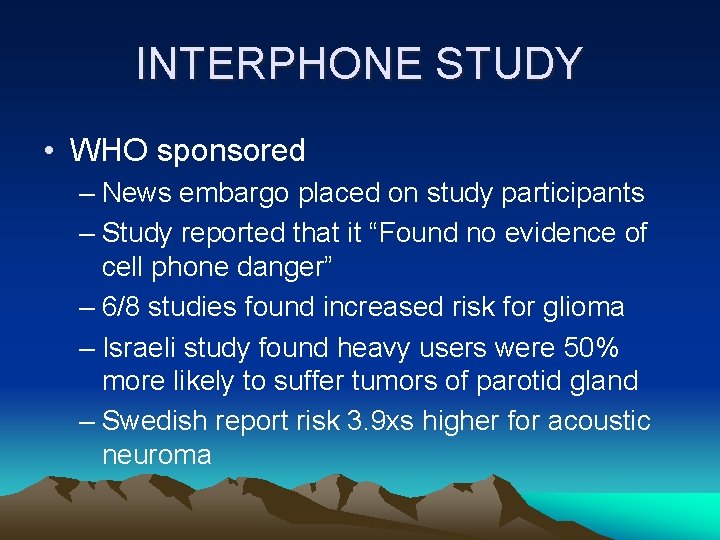 INTERPHONE STUDY

• WHO sponsored
– News embargo placed on study participants
– Study reported that it “Found no evidence of cell phone danger”
– 6/8 studies found increased risk for glioma
– Israeli study found heavy users were 50% more likely to suffer tumors of parotid gland
– Swedish report risk 3.9xs higher for acoustic neuroma